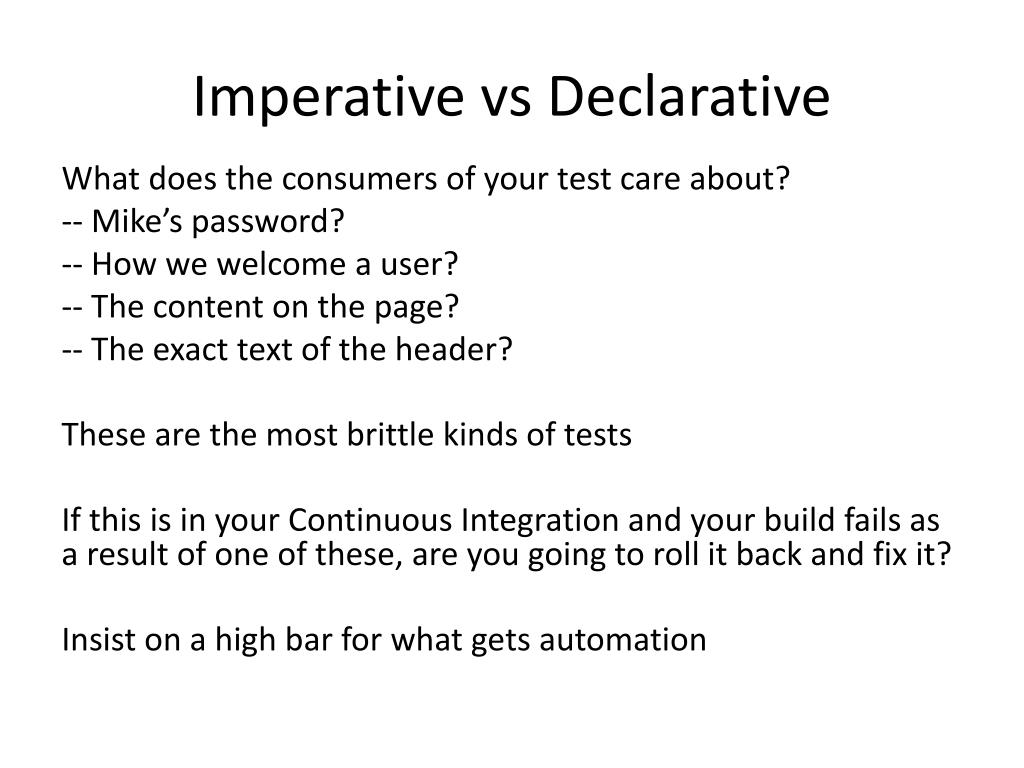 Imperative vs Declarative

What does the consumers of your test care about?
-- Mike’s password?
-- How we welcome a user?
-- The content on the page?
-- The exact text of the header?

These are the most brittle kinds of tests

If this is in your Continuous Integration and your build fails as a result of one of these, are you going to roll it back and fix it?

Insist on a high bar for what gets automation